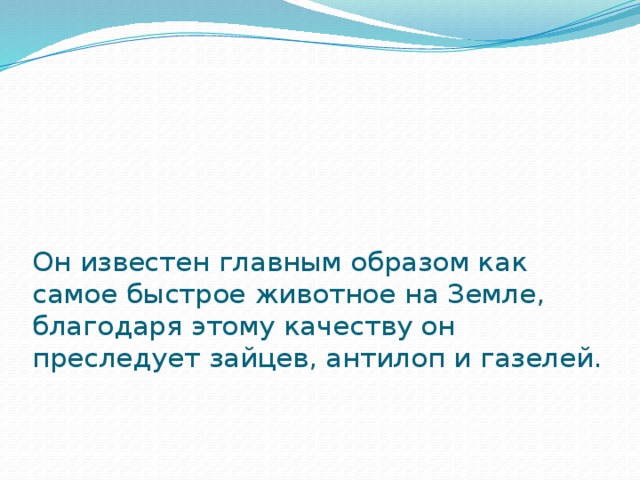 Он известен главным образом как самое быстрое животное на Земле, благодаря этому качеству он преследует зайцев, антилоп и газелей.